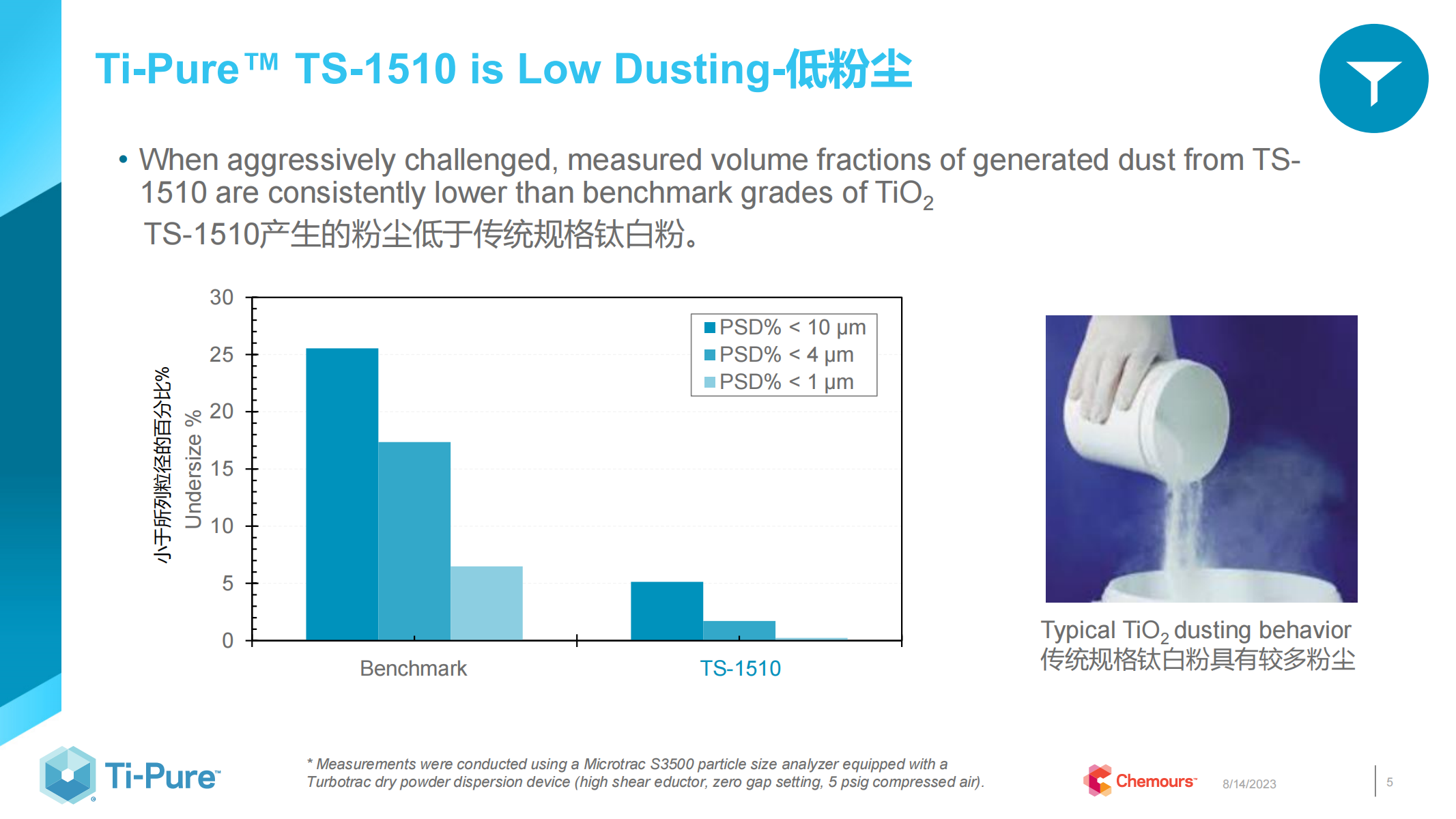 Ti-Pure™ TS-1510 is Low Dusting-低粉尘

• When aggressively challenged, measured volume fractions of generated dust from TS-1510 are consistently lower than benchmark grades of $TiO_2$
TS-1510产生的粉尘低于传统规格钛白粉。

小于所列粒径的百分比%
Undersize %

30
25
20
15
10
5
0

PSD% < 10 μm
PSD% < 4 μm
PSD% < 1 μm

Benchmark
TS-1510

Typical $TiO_2$ dusting behavior
传统规格钛白粉具有较多粉尘

Ti-Pure™

* Measurements were conducted using a Microtrac S3500 particle size analyzer equipped with a Turbotrac dry powder dispersion device (high shear eductor, zero gap setting, 5 psig compressed air).

Chemours™

8/14/2023

5